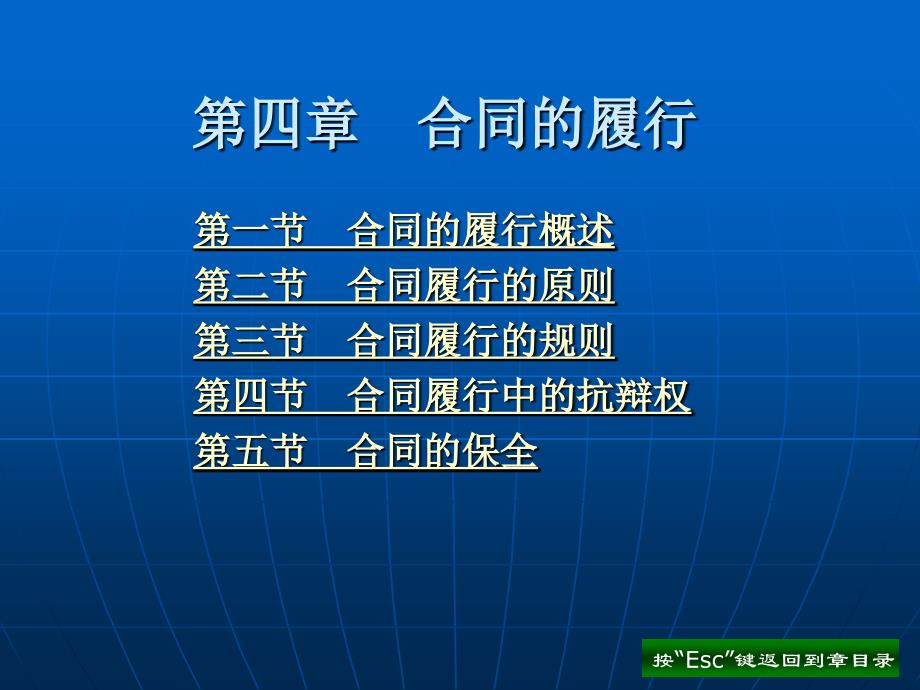 第四章　合同的履行

第一节　合同的履行概述
第二节　合同履行的原则
第三节　合同履行的规则
第四节　合同履行中的抗辩权
第五节　合同的保全

按“Esc”键返回到章目录